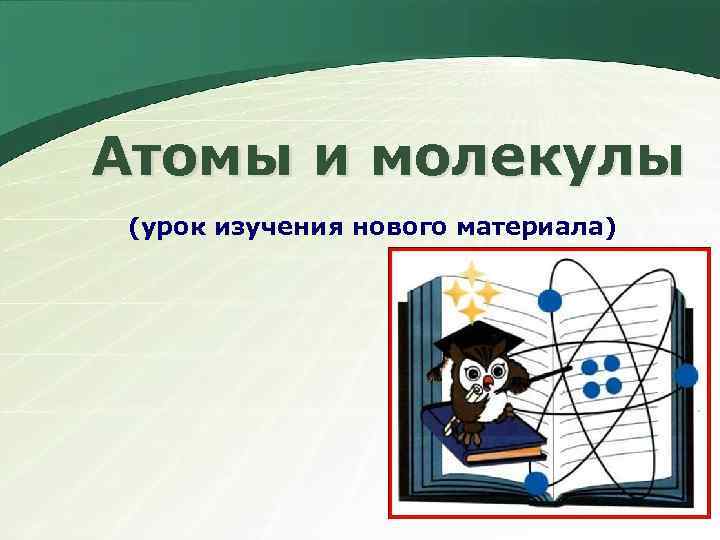 Атомы и молекулы

(урок изучения нового материала)